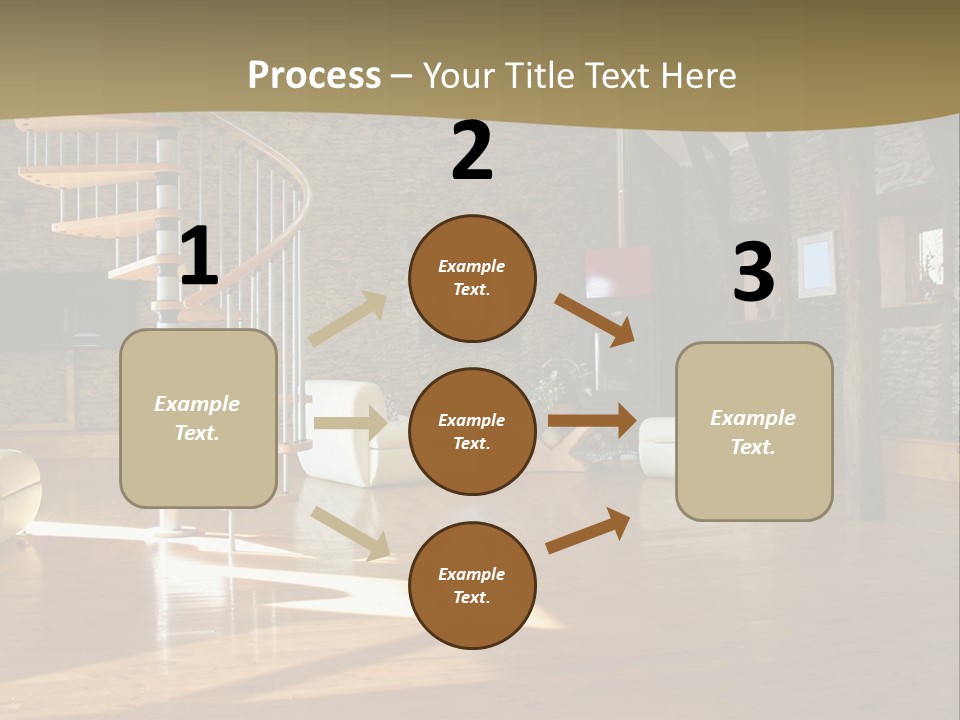 Process – Your Title Text Here

1

Example Text.

2

Example Text.

Example Text.

Example Text.

3

Example Text.